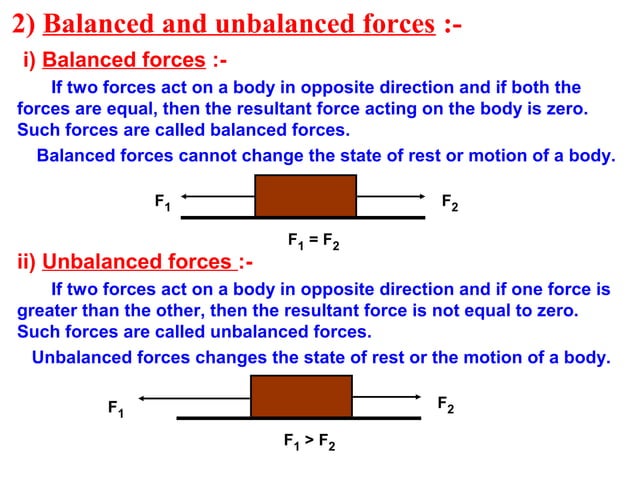 2) Balanced and unbalanced forces :-

i) Balanced forces :-

If two forces act on a body in opposite direction and if both the forces are equal, then the resultant force acting on the body is zero. Such forces are called balanced forces.

Balanced forces cannot change the state of rest or motion of a body.

$F_1$

$F_2$

$F_1 = F_2$

ii) Unbalanced forces :-

If two forces act on a body in opposite direction and if one force is greater than the other, then the resultant force is not equal to zero. Such forces are called unbalanced forces.

Unbalanced forces changes the state of rest or the motion of a body.

$F_1$

$F_2$

$F_1 > F_2$